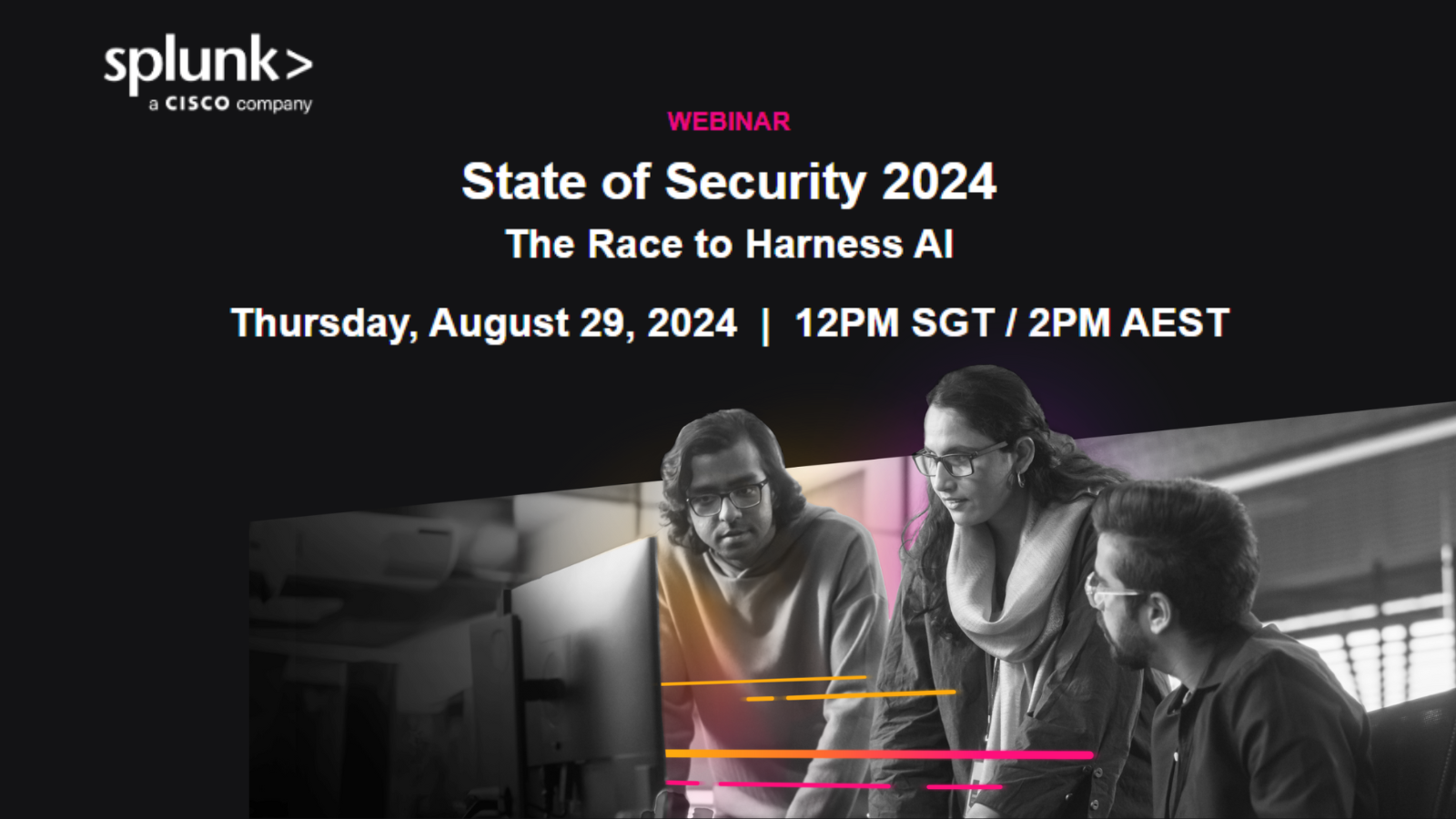 splunk>
a CISCO company

WEBINAR

State of Security 2024

The Race to Harness AI

Thursday, August 29, 2024 | 12PM SGT / 2PM AEST